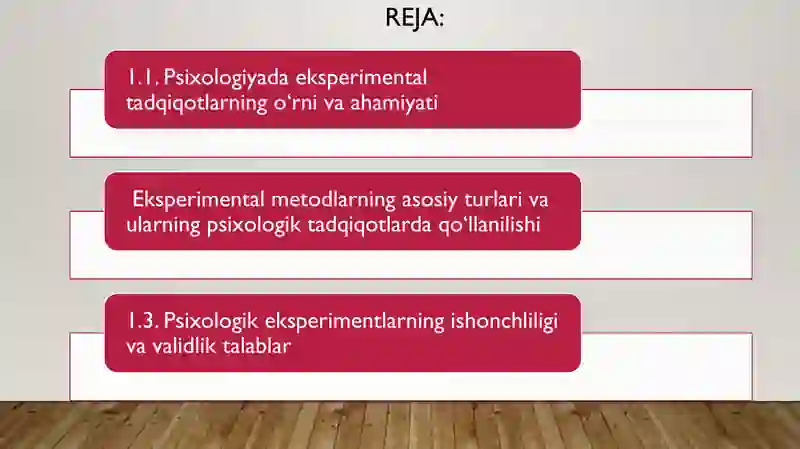 REJA:

1.1. Psixologiyada eksperimental tadqiqotlarning o‘rni va ahamiyati

Eksperimental metodlarning asosiy turlari va ularning psixologik tadqiqotlarda qo‘llanilishi

1.3. Psixologik eksperimentlarning ishonchliligi va validlik talablar